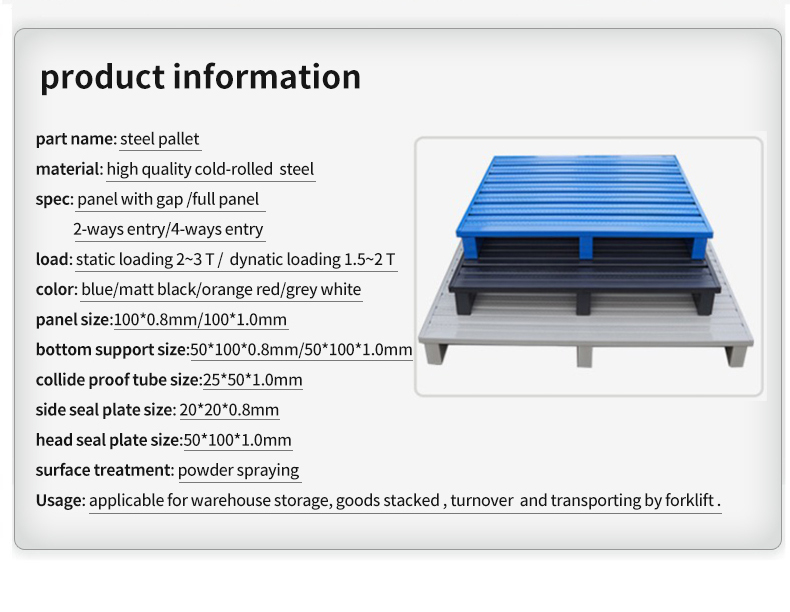 product information

part name: steel pallet

material: high quality cold-rolled steel

spec: panel with gap /full panel

2-ways entry/4-ways entry

load: static loading 2~3 T / dynatic loading 1.5~2 T

color: blue/matt black/orange red/grey white

panel size:100*0.8mm/100*1.0mm

bottom support size:50*100*0.8mm/50*100*1.0mm

collide proof tube size:25*50*1.0mm

side seal plate size: 20*20*0.8mm

head seal plate size:50*100*1.0mm

surface treatment: powder spraying

Usage: applicable for warehouse storage, goods stacked , turnover and transporting by forklift .